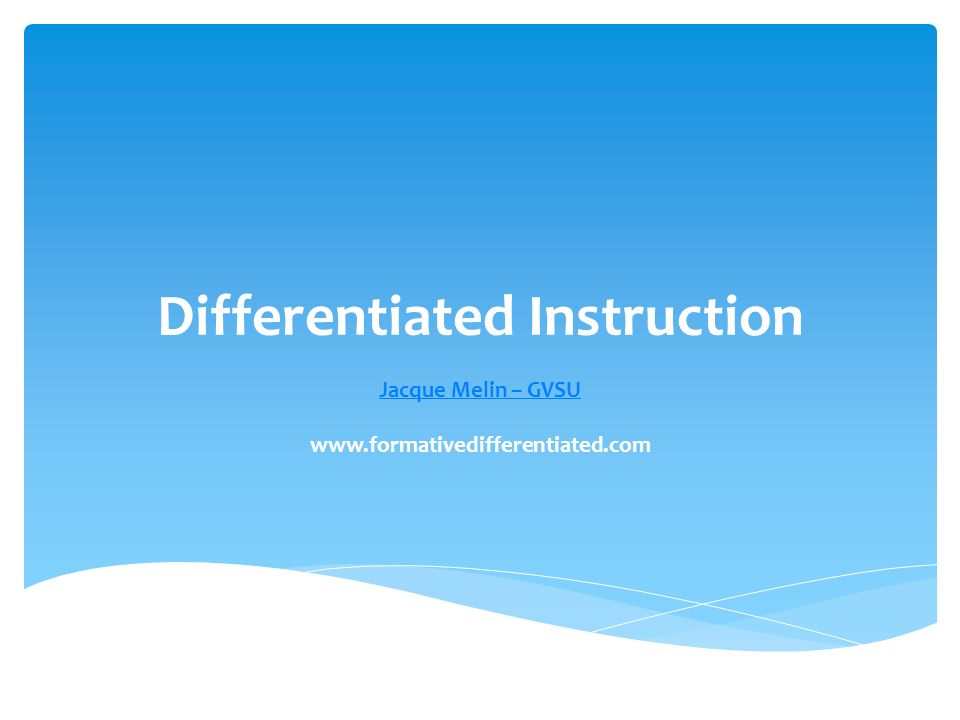 Differentiated Instruction

Jacque Melin – GVSU

www.formativedifferentiated.com